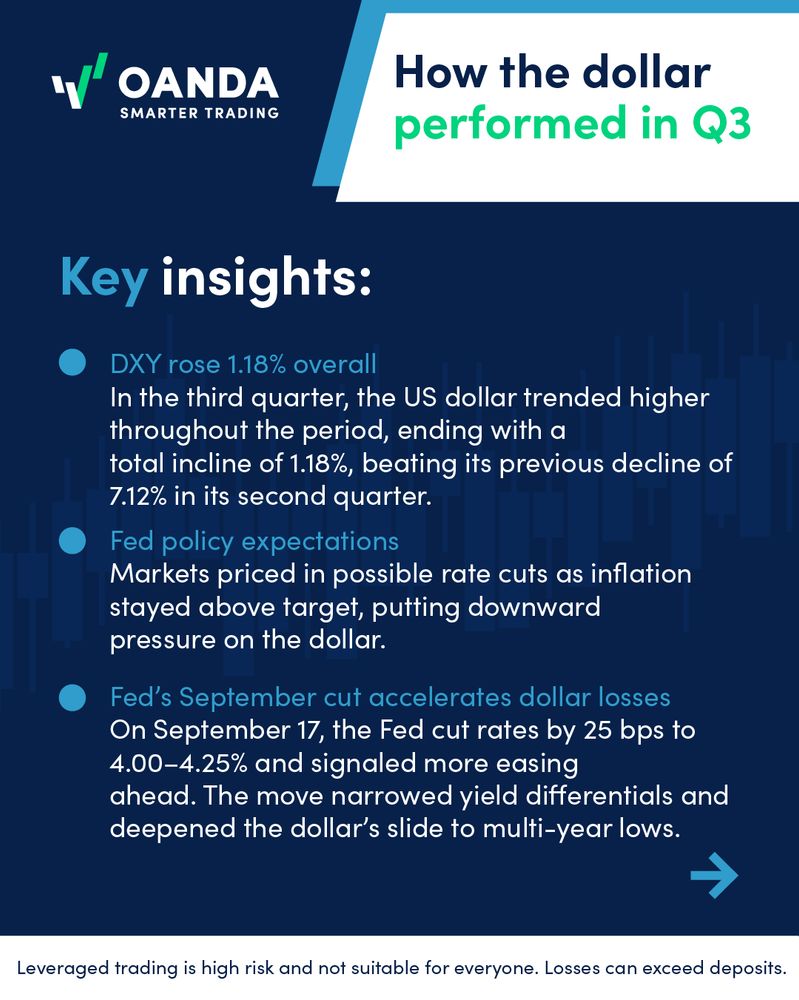 OANDA
SMARTER TRADING

How the dollar performed in Q3

Key insights:

DXY rose 1.18% overall
In the third quarter, the US dollar trended higher throughout the period, ending with a total incline of 1.18%, beating its previous decline of 7.12% in its second quarter.

Fed policy expectations
Markets priced in possible rate cuts as inflation stayed above target, putting downward pressure on the dollar.

Fed's September cut accelerates dollar losses
On September 17, the Fed cut rates by 25 bps to 4.00–4.25% and signaled more easing ahead. The move narrowed yield differentials and deepened the dollar's slide to multi-year lows.

Leveraged trading is high risk and not suitable for everyone. Losses can exceed deposits.